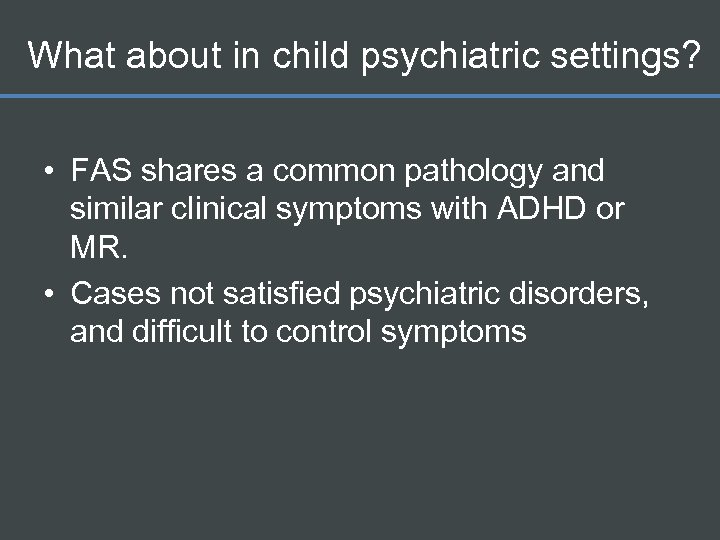 What about in child psychiatric settings?

• FAS shares a common pathology and similar clinical symptoms with ADHD or MR.

• Cases not satisfied psychiatric disorders, and difficult to control symptoms